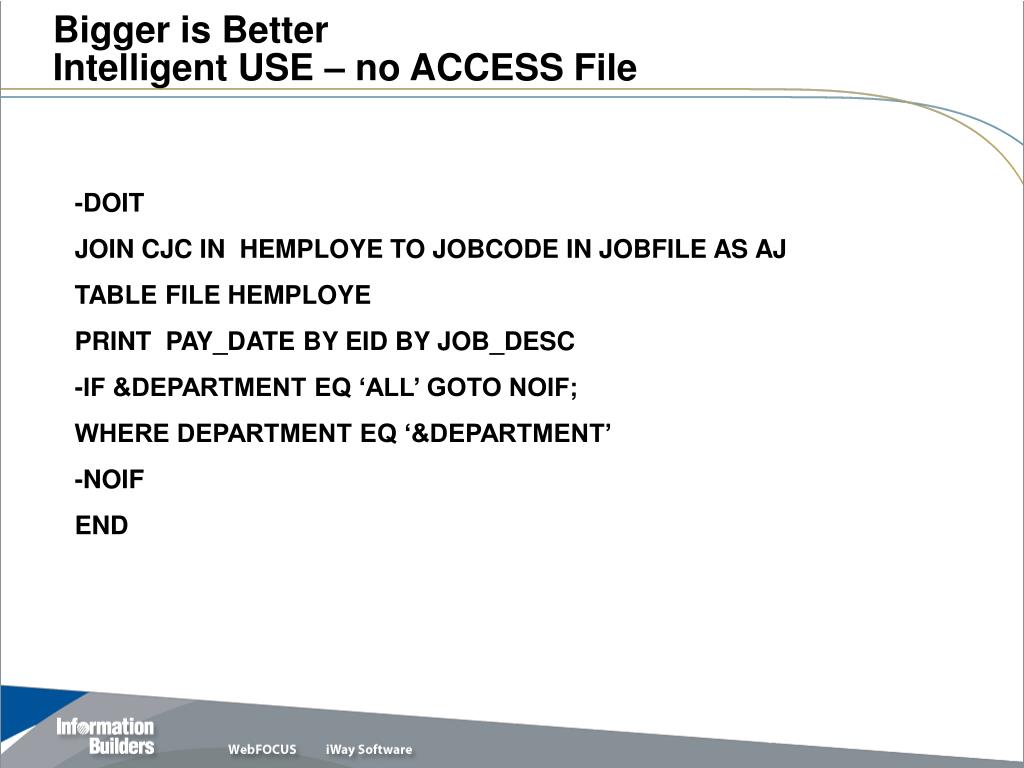 Bigger is Better
Intelligent USE – no ACCESS File

-DOIT

JOIN CJC IN HEMPLOYE TO JOBCODE IN JOBFILE AS AJ

TABLE FILE HEMPLOYE

PRINT PAY_DATE BY EID BY JOB_DESC

-IF &DEPARTMENT EQ ‘ALL’ GOTO NOIF;

WHERE DEPARTMENT EQ ‘&DEPARTMENT’

-NOIF

END

Information Builders

WebFOCUS iWay Software